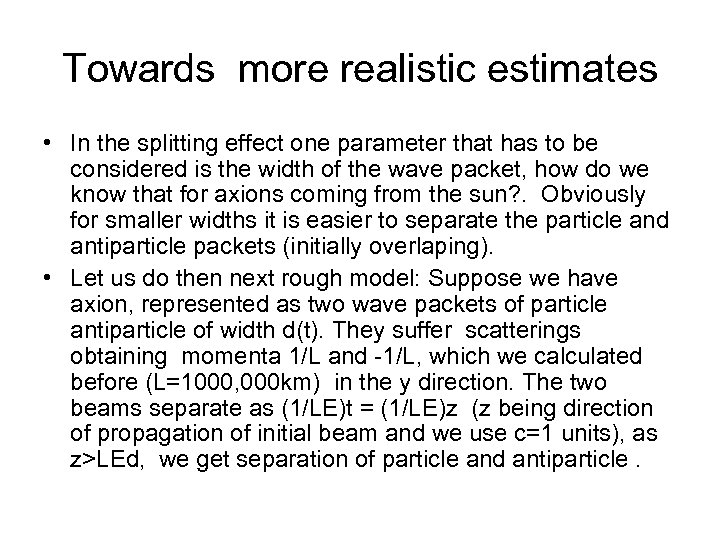 Towards more realistic estimates

• In the splitting effect one parameter that has to be considered is the width of the wave packet, how do we know that for axions coming from the sun?. Obviously for smaller widths it is easier to separate the particle and antiparticle packets (initially overlaping).

• Let us do then next rough model: Suppose we have axion, represented as two wave packets of particle antiparticle of width d(t). They suffer scatterings obtaining momenta 1/L and -1/L, which we calculated before (L=1000,000km) in the y direction. The two beams separate as (1/LE)t = (1/LE)z (z being direction of propagation of initial beam and we use c=1 units), as z>LEd, we get separation of particle and antiparticle .